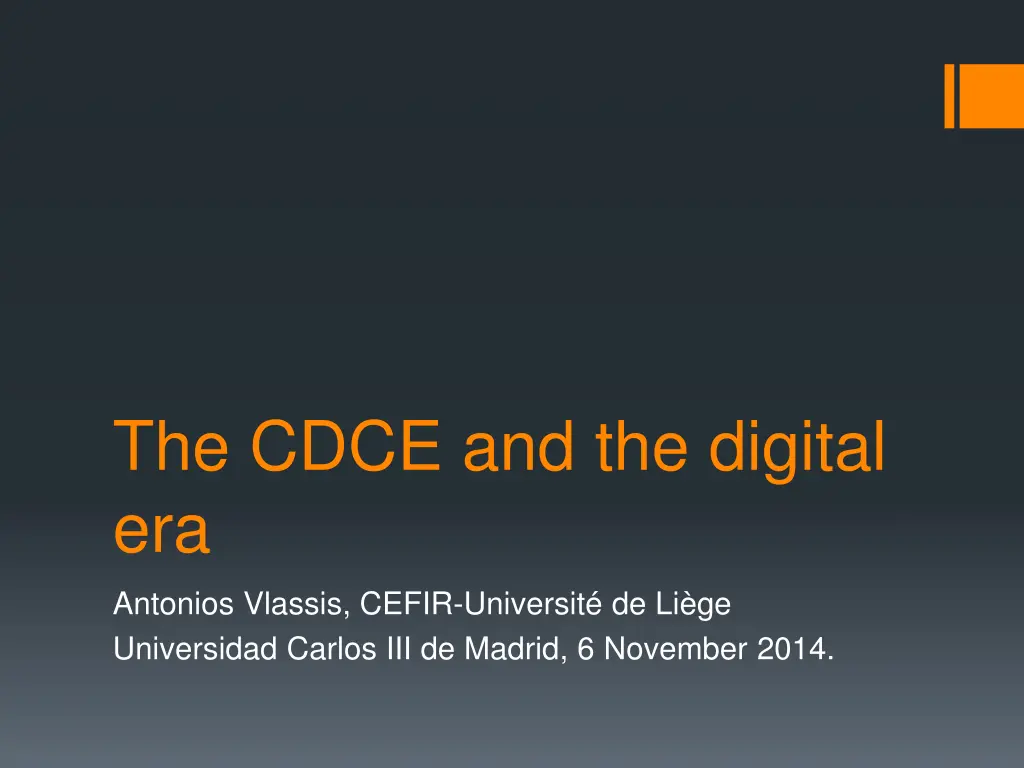 The CDCE and the digital era

Antonios Vlassis, CEFIR-Université de Liège
Universidad Carlos III de Madrid, 6 November 2014.